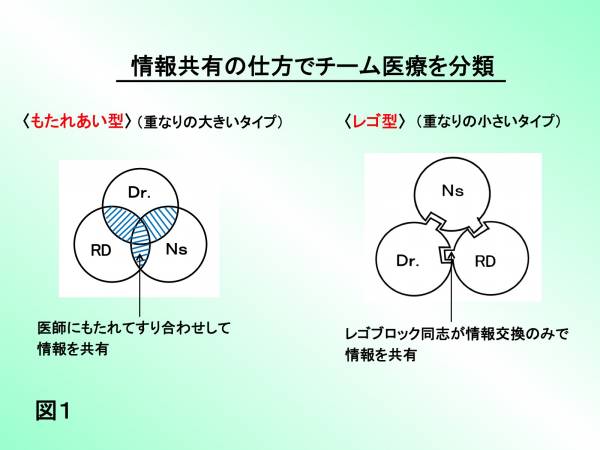 情報共有の仕方でチーム医療を分類

〈もたれあい型〉（重なりの大きいタイプ）

Dr.

RD

Ns

医師にもたれてすり合わせして情報を共有

〈レゴ型〉（重なりの小さいタイプ）

Ns

Dr.

RD

レゴブロック同志が情報交換のみで情報を共有

図1